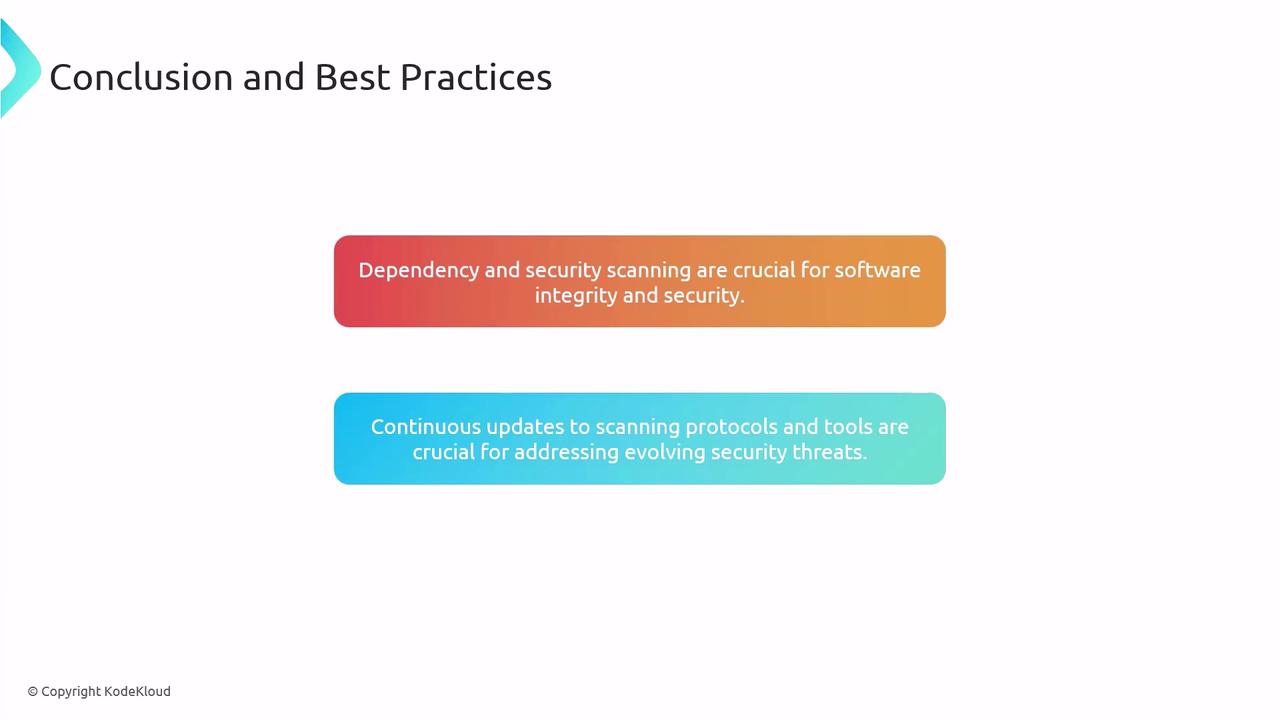 Conclusion and Best Practices

Dependency and security scanning are crucial for software integrity and security.

Continuous updates to scanning protocols and tools are crucial for addressing evolving security threats.

© Copyright KodeKloud